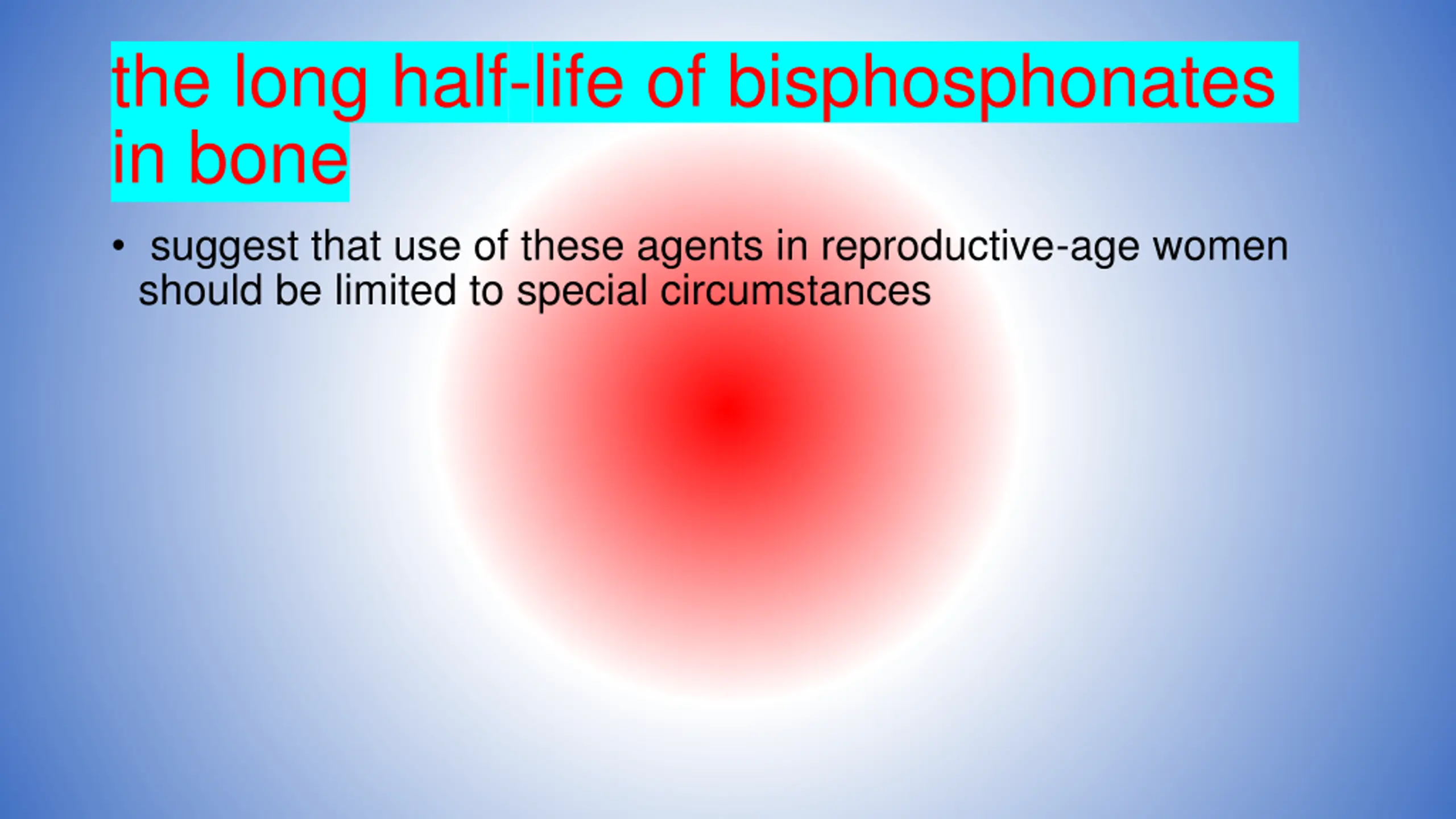 the long half-life of bisphosphonates in bone

• suggest that use of these agents in reproductive-age women should be limited to special circumstances